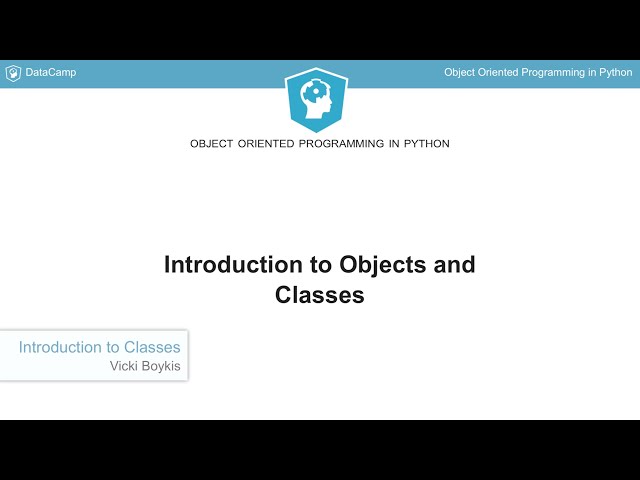 DataCamp

Object Oriented Programming in Python

OBJECT ORIENTED PROGRAMMING IN PYTHON

Introduction to Objects and Classes

Introduction to Classes
Vicki Boykis